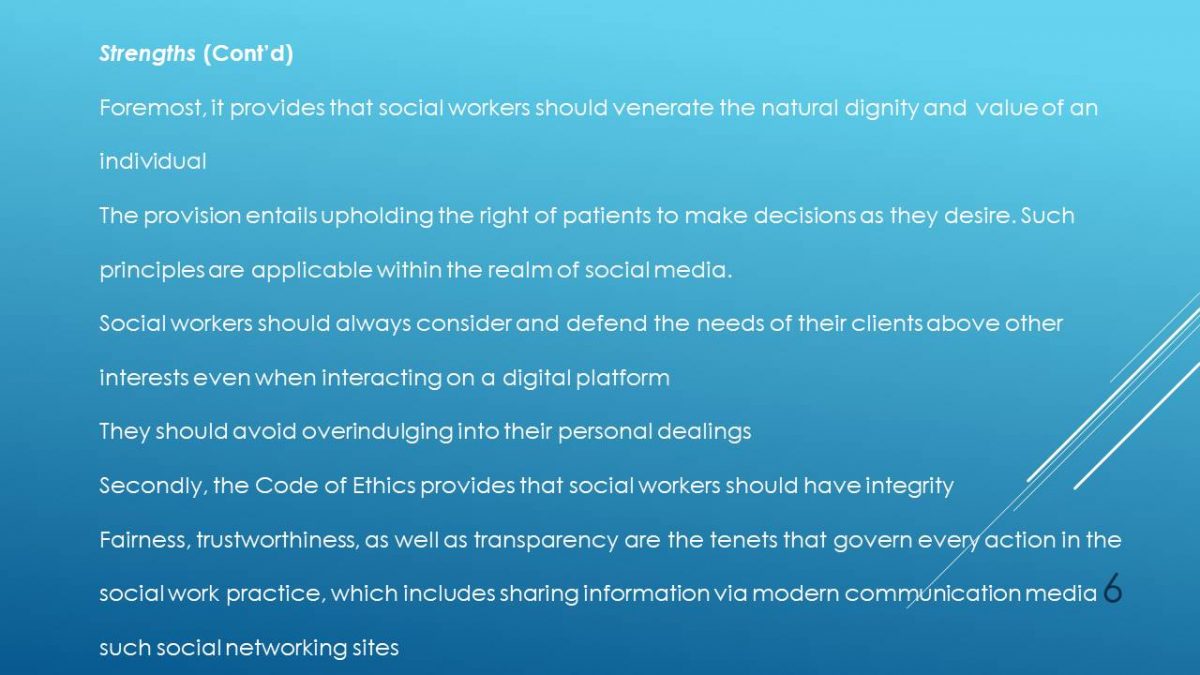 Strengths (Cont'd)

Foremost, it provides that social workers should venerate the natural dignity and value of an individual

The provision entails upholding the right of patients to make decisions as they desire. Such principles are applicable within the realm of social media.

Social workers should always consider and defend the needs of their clients above other interests even when interacting on a digital platform

They should avoid overindulging into their personal dealings

Secondly, the Code of Ethics provides that social workers should have integrity

Fairness, trustworthiness, as well as transparency are the tenets that govern every action in the social work practice, which includes sharing information via modern communication media such social networking sites

6